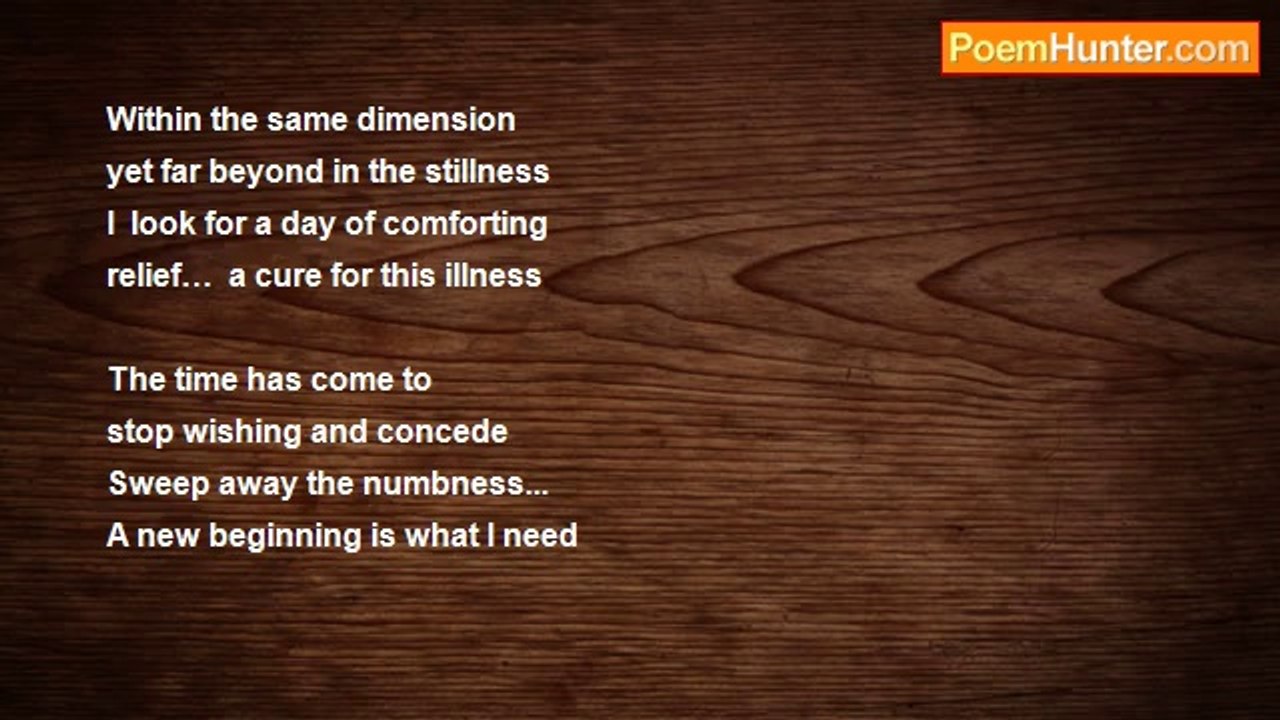 PoemHunter.com

Within the same dimension
yet far beyond in the stillness
I look for a day of comforting
relief… a cure for this illness

The time has come to
stop wishing and concede
Sweep away the numbness...
A new beginning is what I need